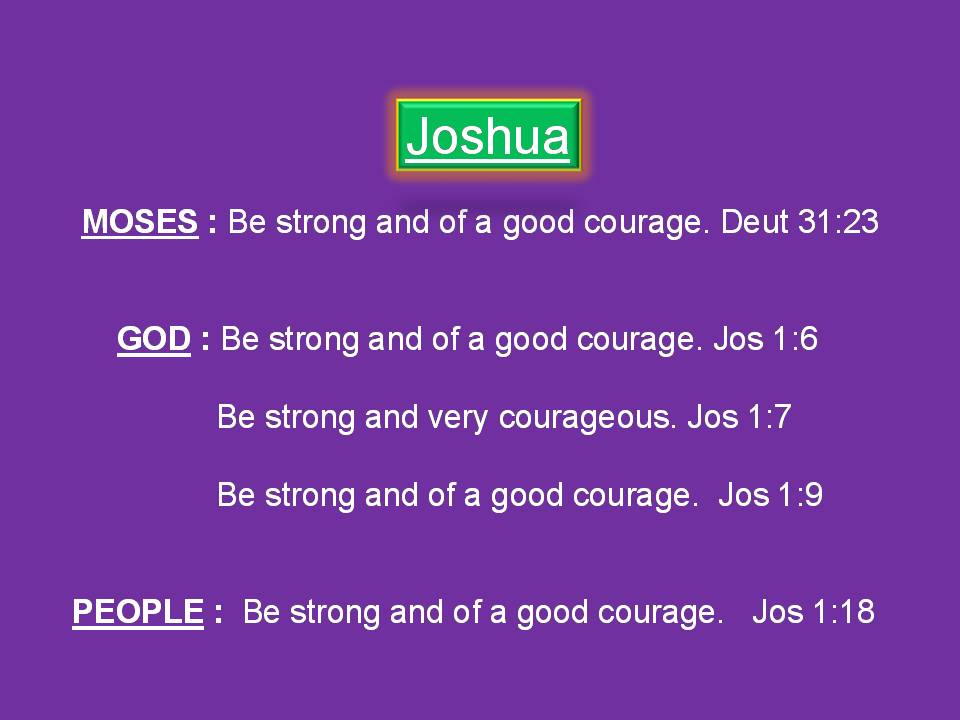 Joshua

MOSES : Be strong and of a good courage. Deut 31:23

GOD : Be strong and of a good courage. Jos 1:6

Be strong and very courageous. Jos 1:7

Be strong and of a good courage. Jos 1:9

PEOPLE : Be strong and of a good courage. Jos 1:18